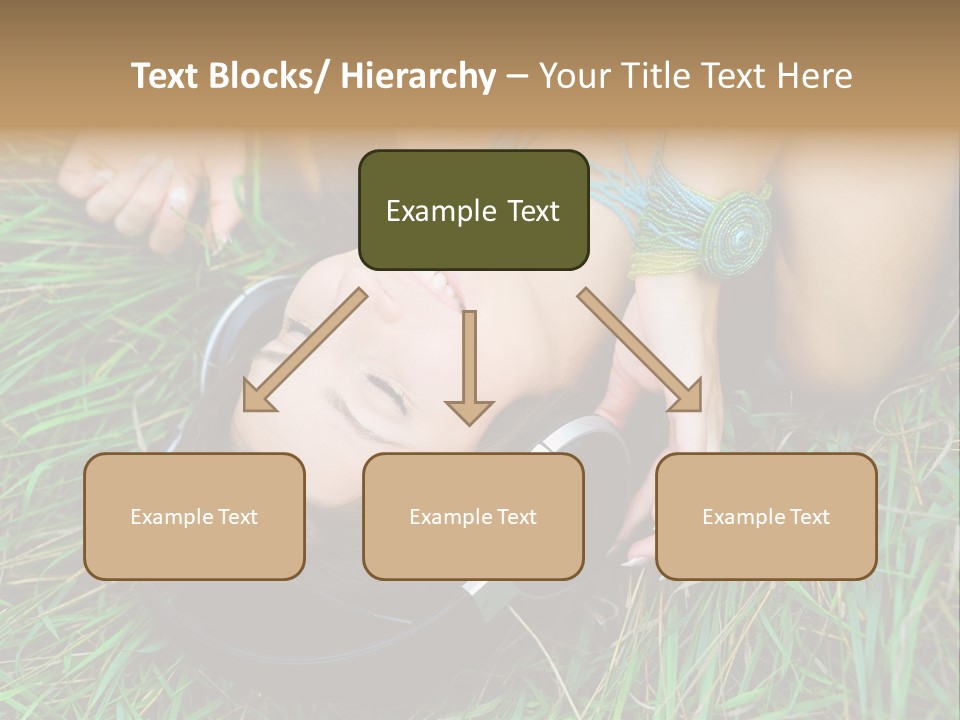 Text Blocks/ Hierarchy – Your Title Text Here

Example Text

Example Text

Example Text

Example Text